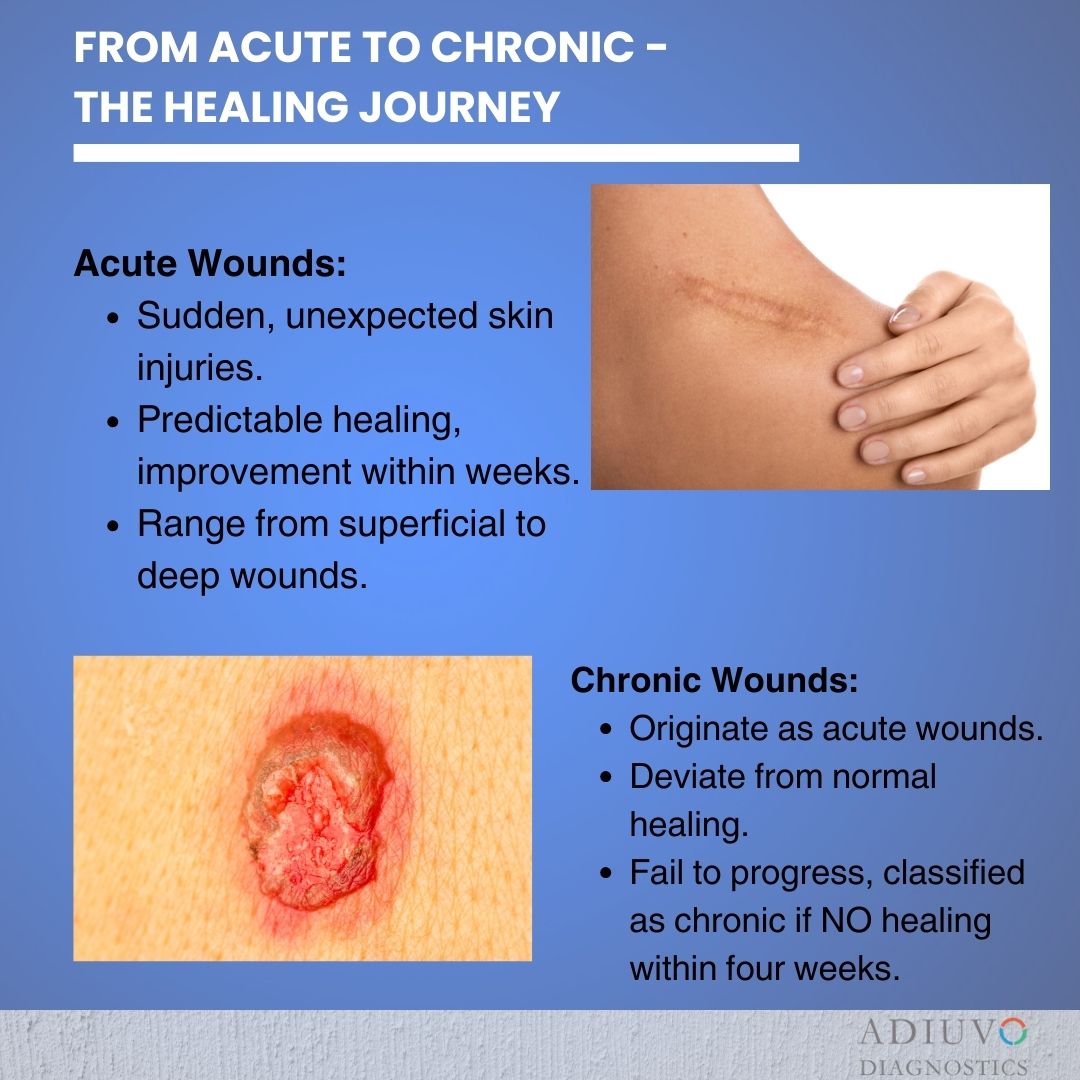 FROM ACUTE TO CHRONIC - THE HEALING JOURNEY

Acute Wounds:
- Sudden, unexpected skin injuries.
- Predictable healing, improvement within weeks.
- Range from superficial to deep wounds.

Chronic Wounds:
- Originate as acute wounds.
- Deviate from normal healing.
- Fail to progress, classified as chronic if NO healing within four weeks.

ADIUVO DIAGNOSTICS